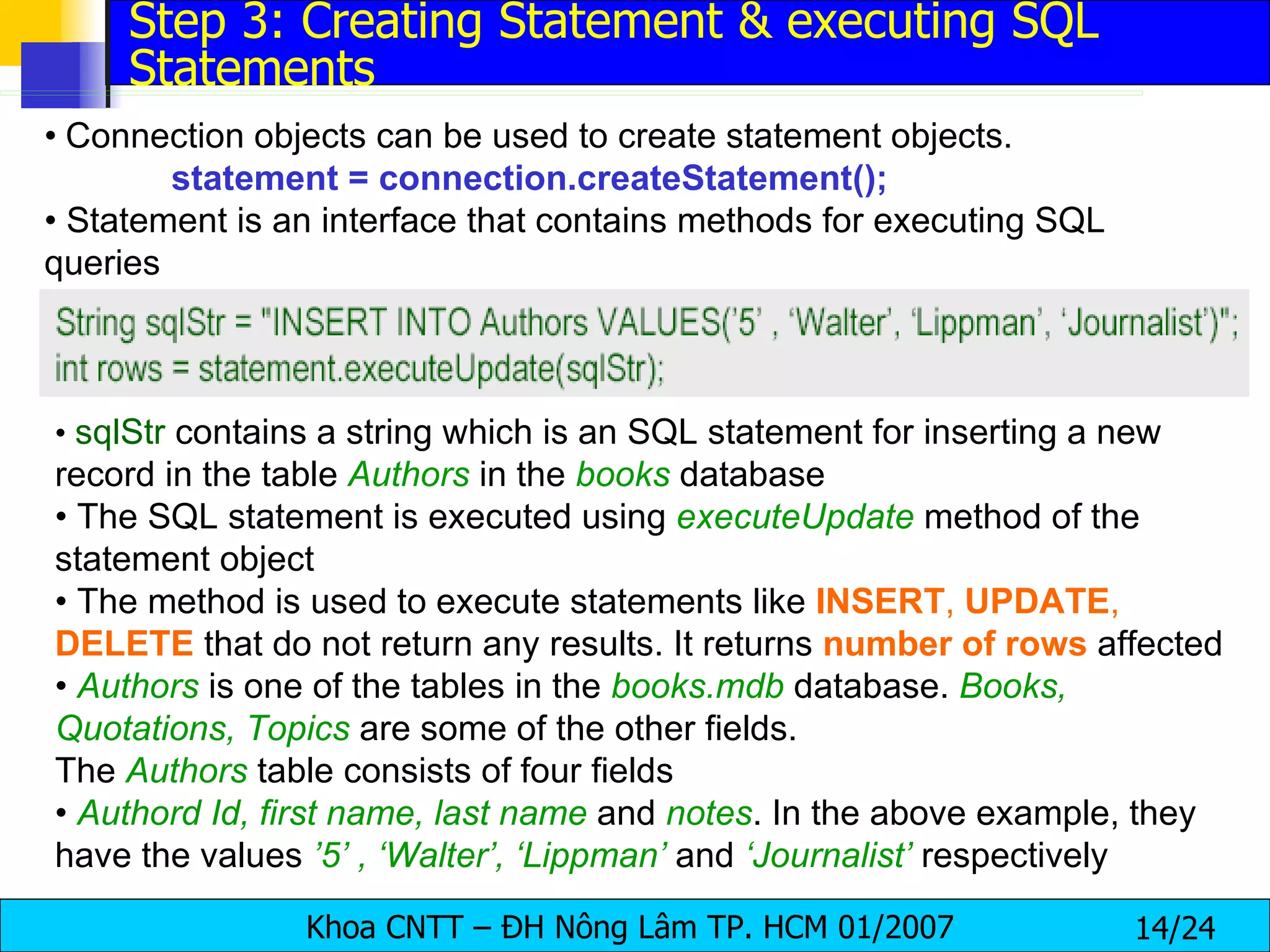 Step 3: Creating Statement & executing SQL Statements

• Connection objects can be used to create statement objects.

statement = connection.createStatement();

• Statement is an interface that contains methods for executing SQL queries

String sqlStr = "INSERT INTO Authors VALUES('5' , 'Walter', 'Lippman', 'Journalist')";
int rows = statement.executeUpdate(sqlStr);

• sqlStr contains a string which is an SQL statement for inserting a new record in the table Authors in the books database

• The SQL statement is executed using executeUpdate method of the statement object

• The method is used to execute statements like INSERT, UPDATE, DELETE that do not return any results. It returns number of rows affected

• Authors is one of the tables in the books.mdb database. Books, Quotations, Topics are some of the other fields.

The Authors table consists of four fields

• Authord Id, first name, last name and notes. In the above example, they have the values '5' , 'Walter', 'Lippman' and 'Journalist' respectively

Khoa CNTT – ĐH Nông Lâm TP. HCM 01/2007 14/24